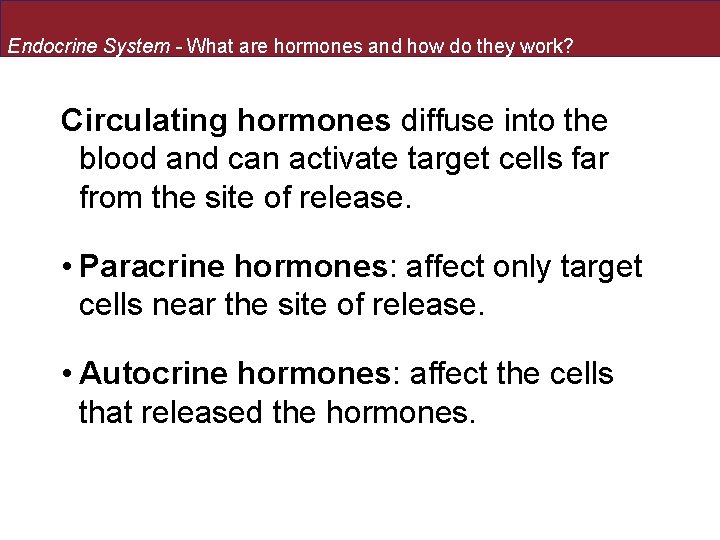 Endocrine System - What are hormones and how do they work?

Circulating hormones diffuse into the blood and can activate target cells far from the site of release.

• Paracrine hormones: affect only target cells near the site of release.

• Autocrine hormones: affect the cells that released the hormones.